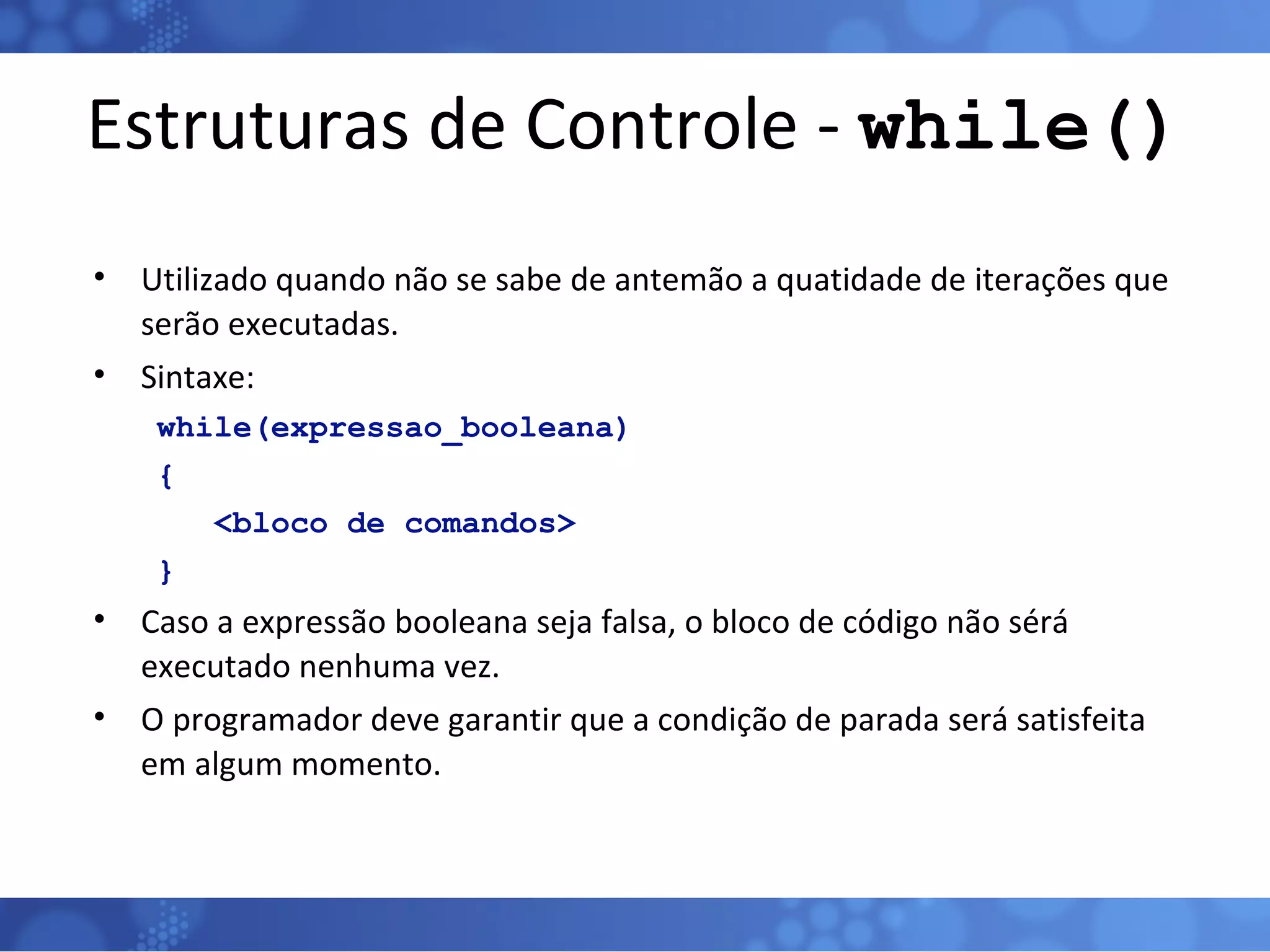 Estruturas de Controle - while()

• Utilizado quando não se sabe de antemão a quatidade de iterações que serão executadas.

• Sintaxe:

while(expressao_booleana)
{
    <bloco de comandos>
}

• Caso a expressão booleana seja falsa, o bloco de código não sérá executado nenhuma vez.

• O programador deve garantir que a condição de parada será satisfeita em algum momento.